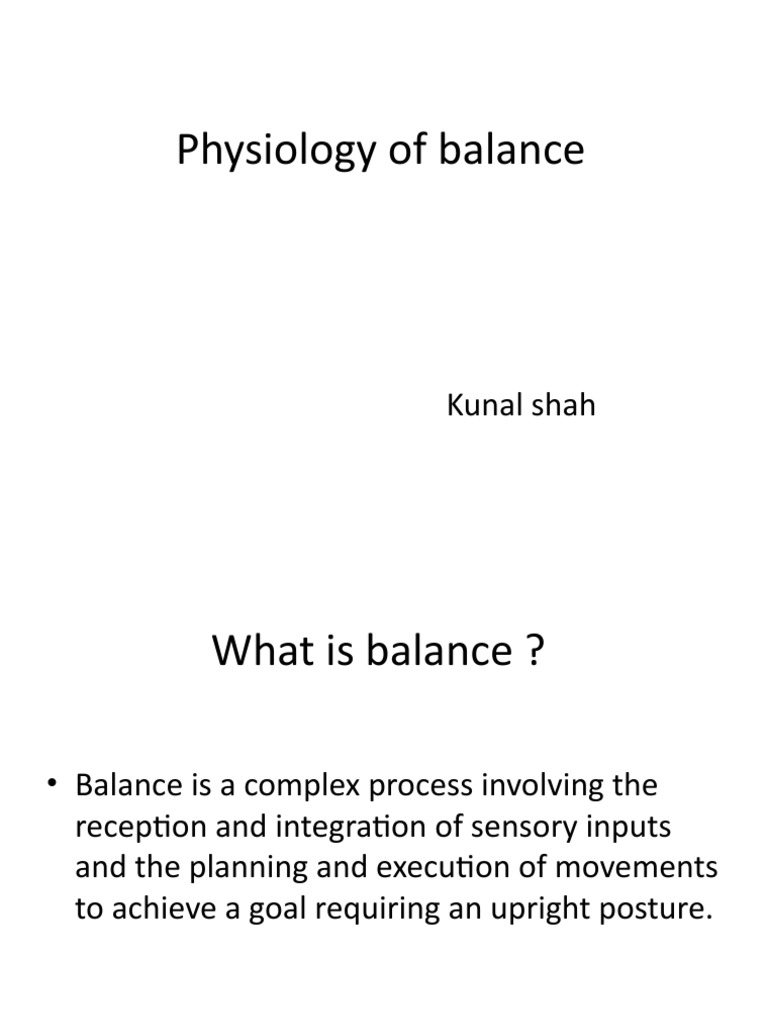 Physiology of balance

Kunal shah

What is balance ?

• Balance is a complex process involving the reception and integration of sensory inputs and the planning and execution of movements to achieve a goal requiring an upright posture.